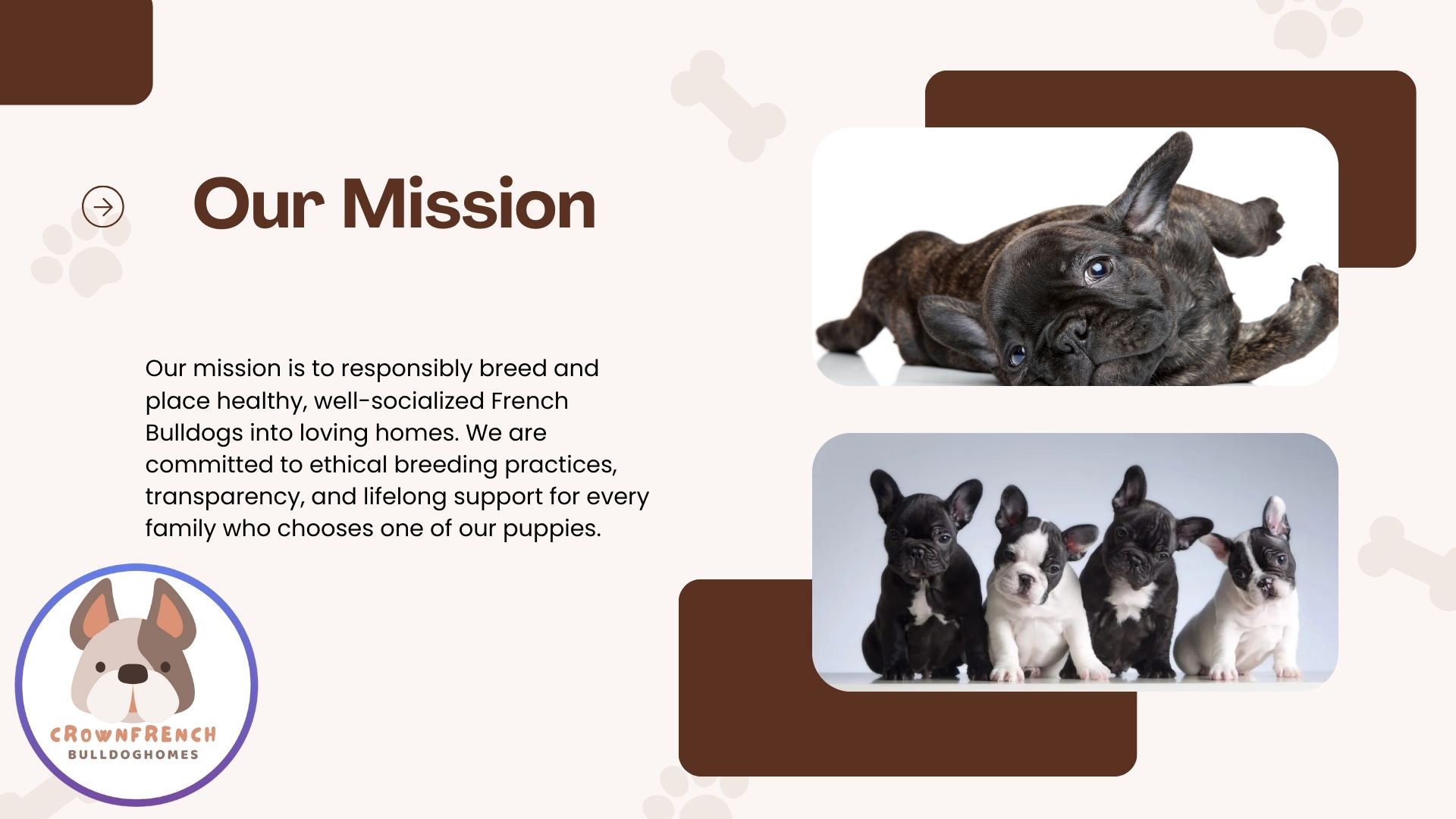 Our Mission

Our mission is to responsibly breed and place healthy, well-socialized French Bulldogs into loving homes. We are committed to ethical breeding practices, transparency, and lifelong support for every family who chooses one of our puppies.

CROWNFRENCH
BULLDOGHOMES